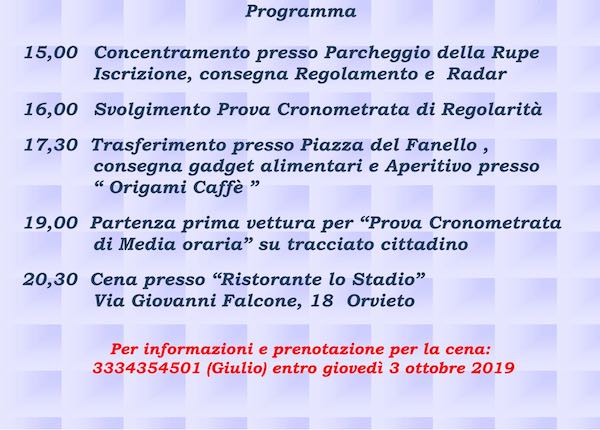 Programma

15,00 Concentramento presso Parcheggio della Rupe
Iscrizione, consegna Regolamento e Radar

16,00 Svolgimento Prova Cronometrata di Regolarità

17,30 Trasferimento presso Piazza del Fanello ,
consegna gadget alimentari e Aperitivo presso
“ Origami Caffè ”

19,00 Partenza prima vettura per “Prova Cronometrata
di Media oraria” su tracciato cittadino

20,30 Cena presso “Ristorante lo Stadio”
Via Giovanni Falcone, 18 Orvieto

Per informazioni e prenotazione per la cena:
3334354501 (Giulio) entro giovedì 3 ottobre 2019